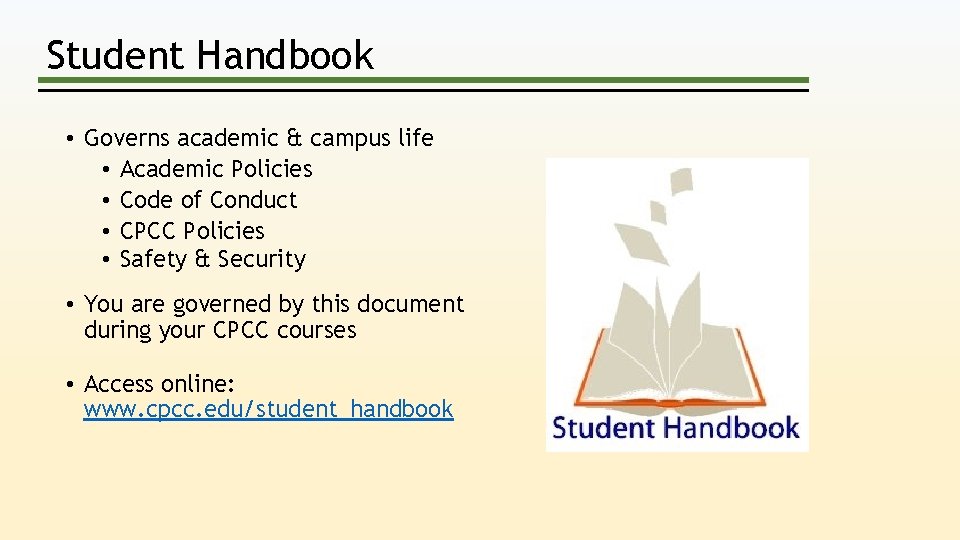 Student Handbook

• Governs academic & campus life
  • Academic Policies
  • Code of Conduct
  • CPCC Policies
  • Safety & Security

• You are governed by this document during your CPCC courses

• Access online: www.cpcc.edu/student_handbook

Student Handbook